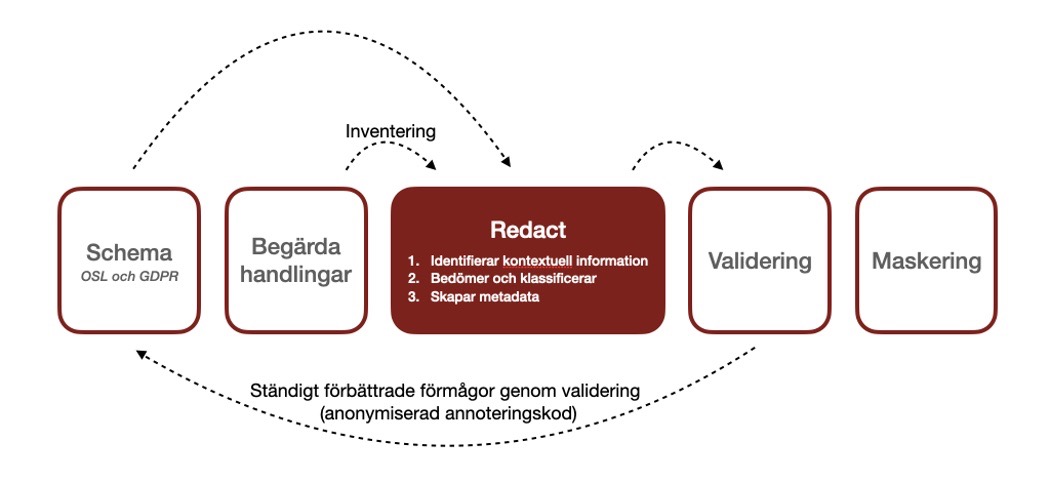 Inventering

Schema
OSL och GDPR

Begärda handlingar

Redact
1. Identifierar kontextuell information
2. Bedömer och klassificerar
3. Skapar metadata

Validering

Maskering

Ständigt förbättrade förmågor genom validering (anonymiserad annoteringskod)